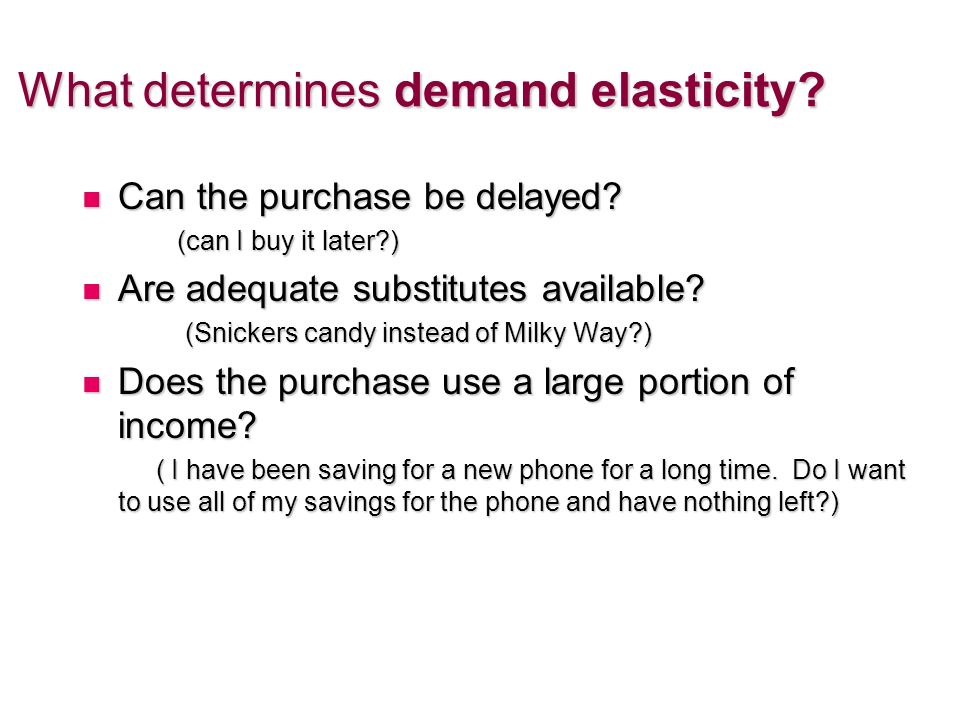 What determines demand elasticity?

Can the purchase be delayed?

(can I buy it later?)

Are adequate substitutes available?

(Snickers candy instead of Milky Way?)

Does the purchase use a large portion of income?

( I have been saving for a new phone for a long time. Do I want to use all of my savings for the phone and have nothing left?)